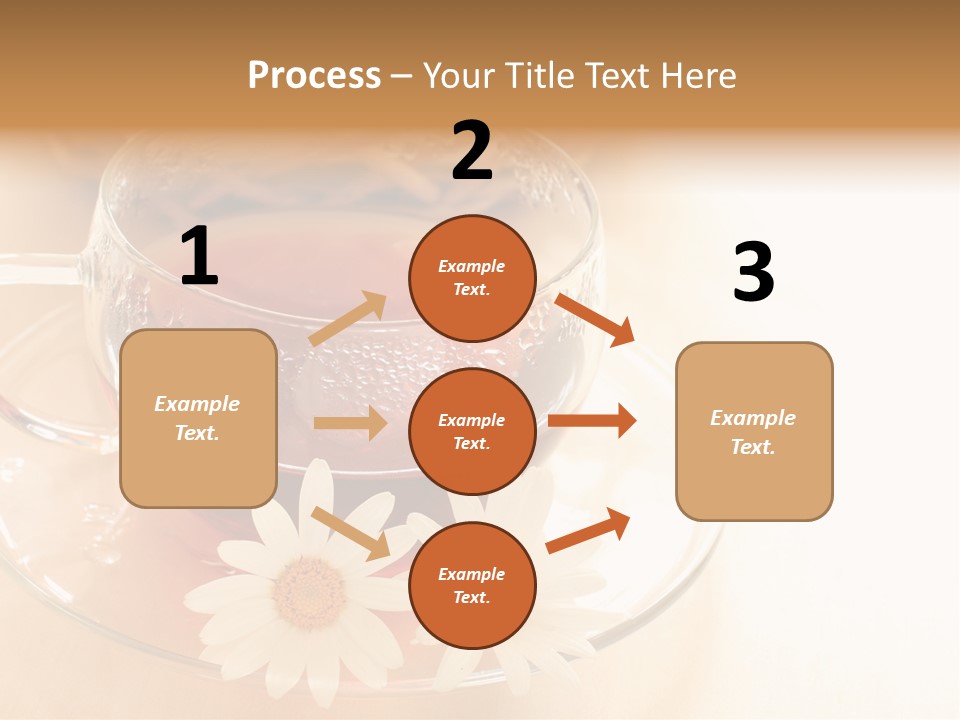 Process – Your Title Text Here

1

Example Text.

2

Example Text.

Example Text.

Example Text.

3

Example Text.